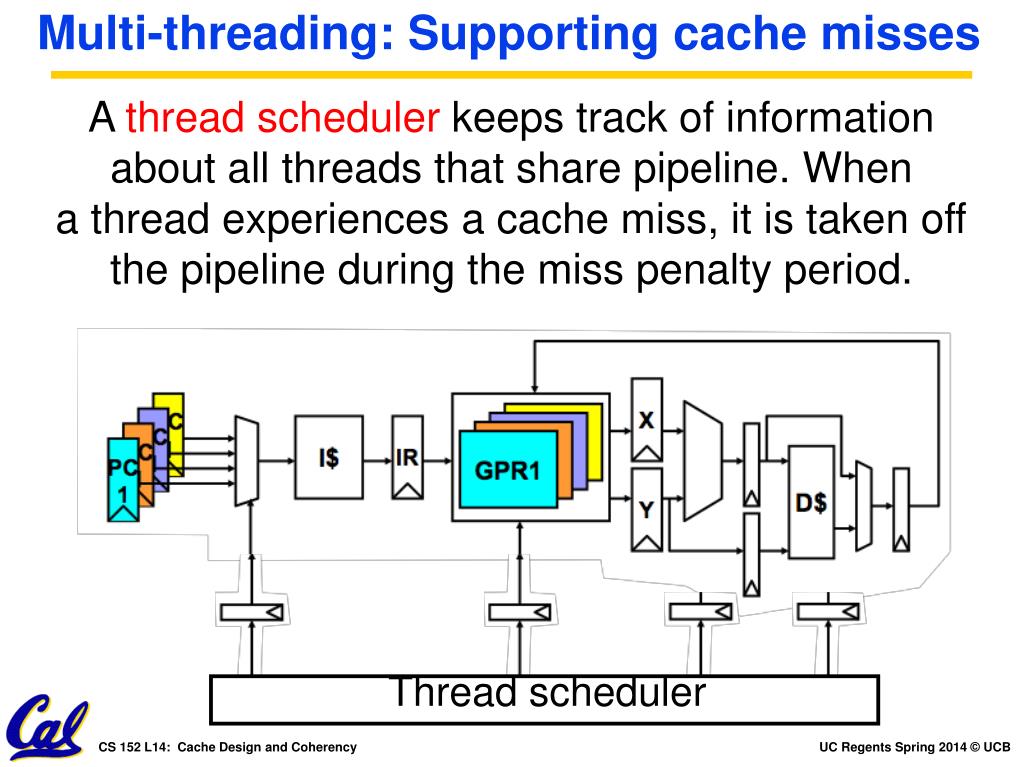 Multi-threading: Supporting cache misses

A thread scheduler keeps track of information about all threads that share pipeline. When a thread experiences a cache miss, it is taken off the pipeline during the miss penalty period.

PC 1
C
C
C
I$
IR
GPR1
X
Y
D$

Thread scheduler

Cal

CS 152 L14: Cache Design and Coherency

UC Regents Spring 2014 © UCB